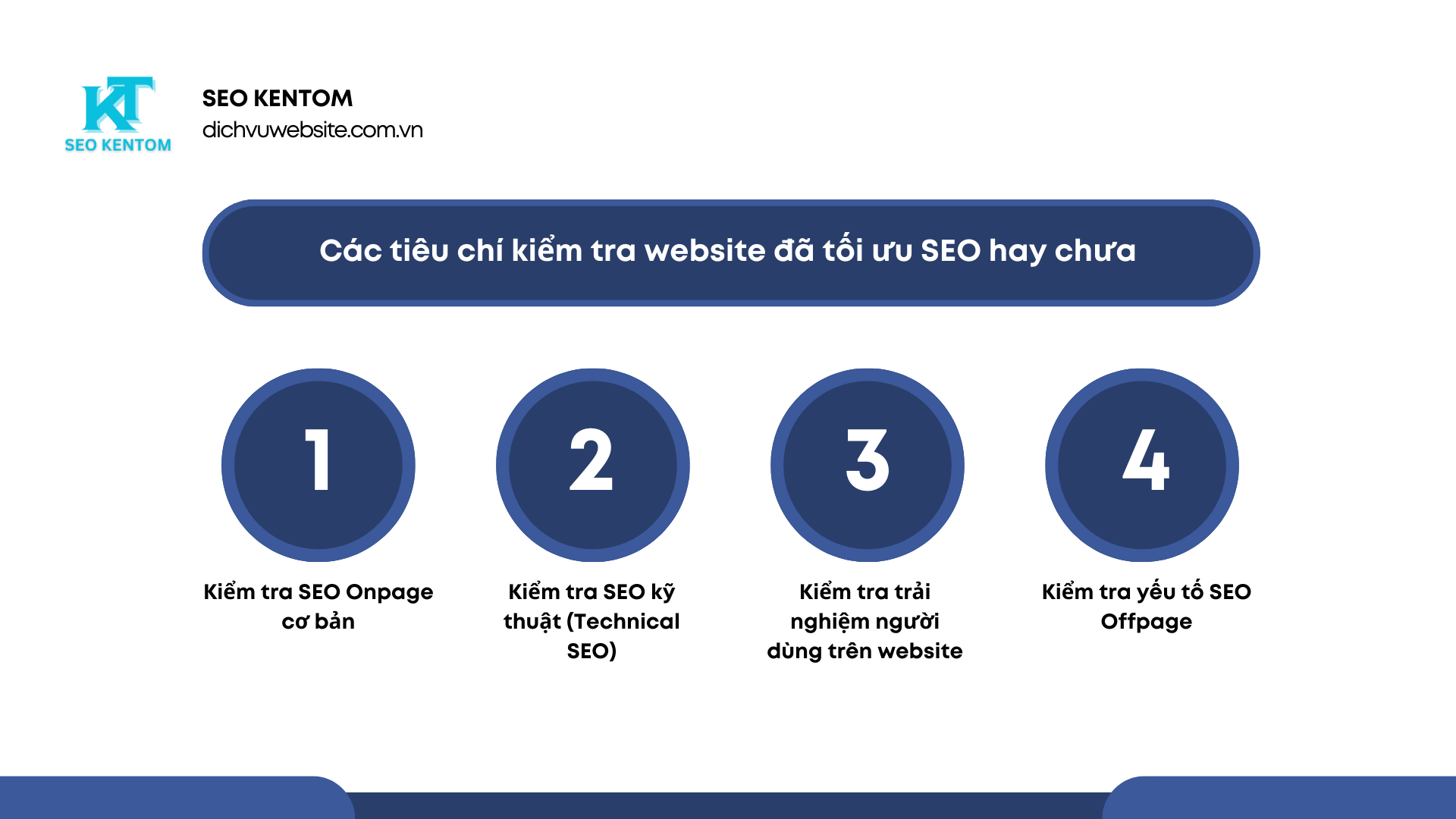 KT
SEO KENTOM

SEO KENTOM
dichvuwebsite.com.vn

Các tiêu chí kiểm tra website đã tối ưu SEO hay chưa

1
Kiểm tra SEO Onpage cơ bản

2
Kiểm tra SEO kỹ thuật (Technical SEO)

3
Kiểm tra trải nghiệm người dùng trên website

4
Kiểm tra yếu tố SEO Offpage